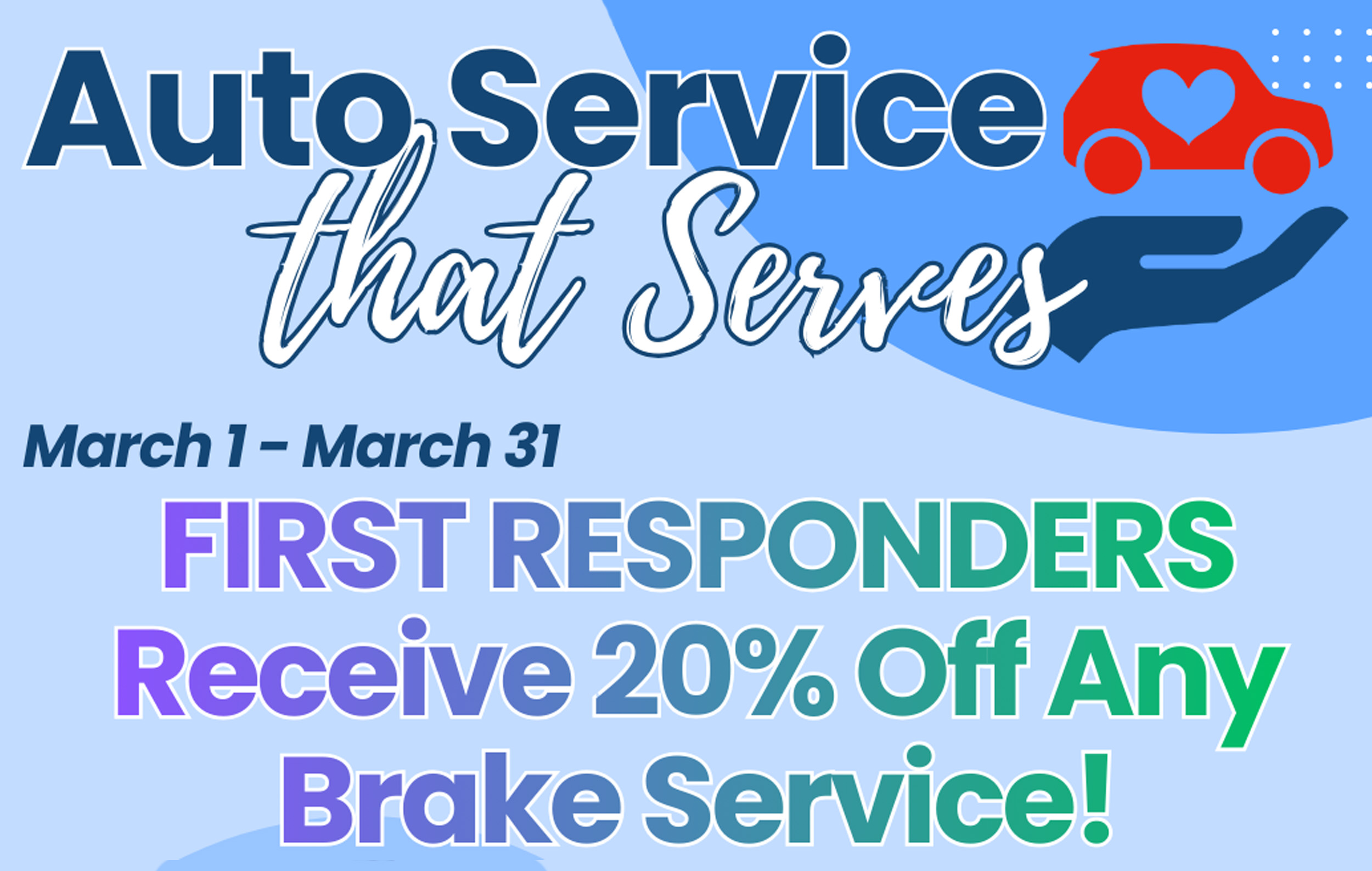 Auto Service that Serves

March 1 - March 31

FIRST RESPONDERS Receive 20% Off Any Brake Service!